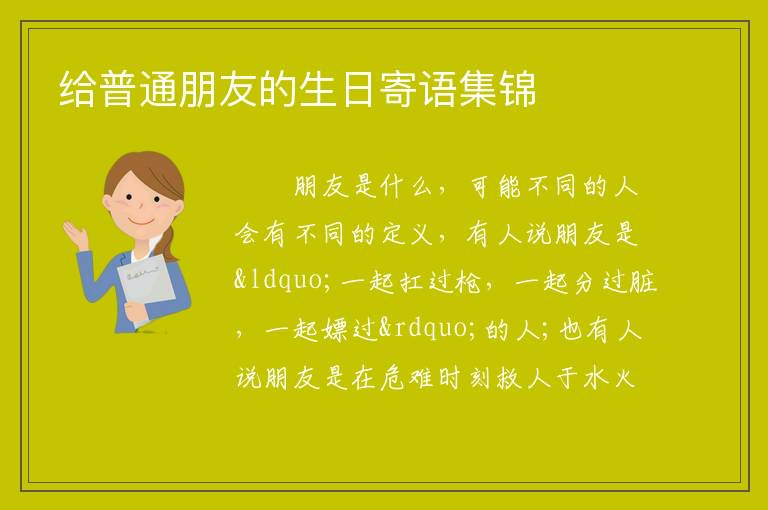 给普通朋友的生日寄语集锦

朋友是什么，可能不同的人会有不同的定义，有人说朋友是&ldquo;一起扛过枪，一起分过脏，一起嫖过&rdquo;的人;也有人说朋友是在危难时刻救人于水火